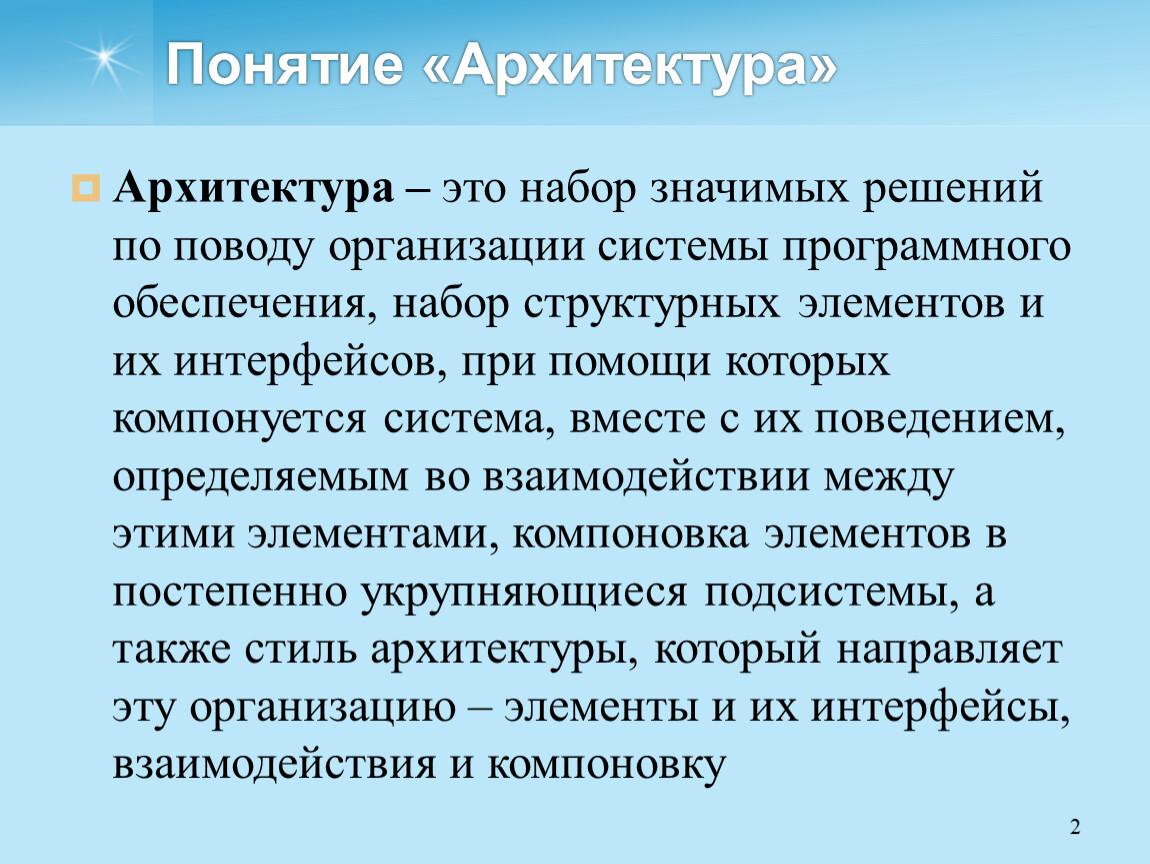 Понятие «Архитектура»

Архитектура – это набор значимых решений по поводу организации системы программного обеспечения, набор структурных элементов и их интерфейсов, при помощи которых компонуется система, вместе с их поведением, определяемым во взаимодействии между этими элементами, компоновка элементов в постепенно укрупняющиеся подсистемы, а также стиль архитектуры, который направляет эту организацию – элементы и их интерфейсы, взаимодействия и компоновку

2